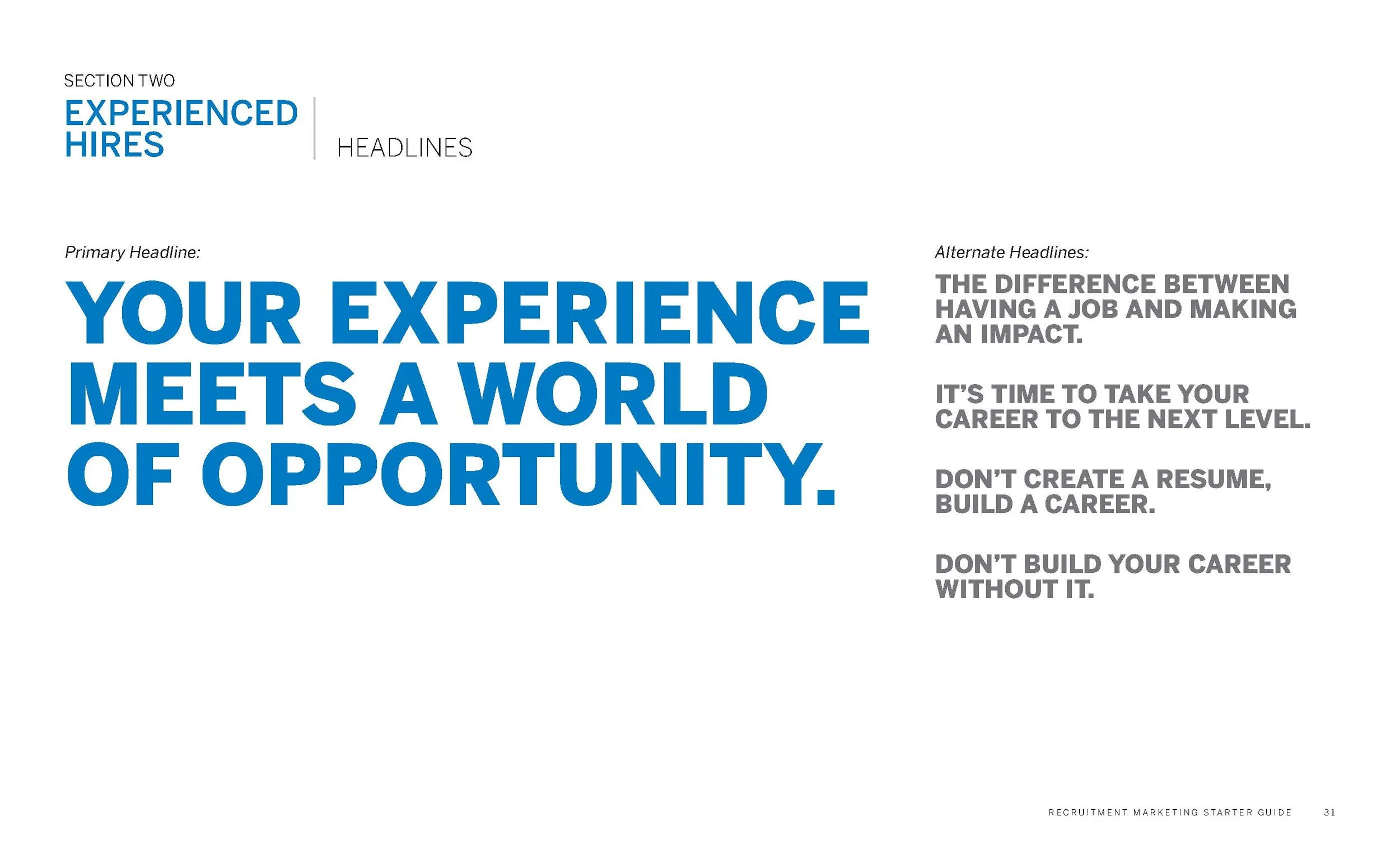 SECTION TWO
EXPERIENCED HIRES

HEADLINES

Primary Headline:

YOUR EXPERIENCE MEETS A WORLD OF OPPORTUNITY.

Alternate Headlines:

THE DIFFERENCE BETWEEN HAVING A JOB AND MAKING AN IMPACT.

IT'S TIME TO TAKE YOUR CAREER TO THE NEXT LEVEL.

DON'T CREATE A RESUME, BUILD A CAREER.

DON'T BUILD YOUR CAREER WITHOUT IT.

RECRUITMENT MARKETING STARTER GUIDE 31